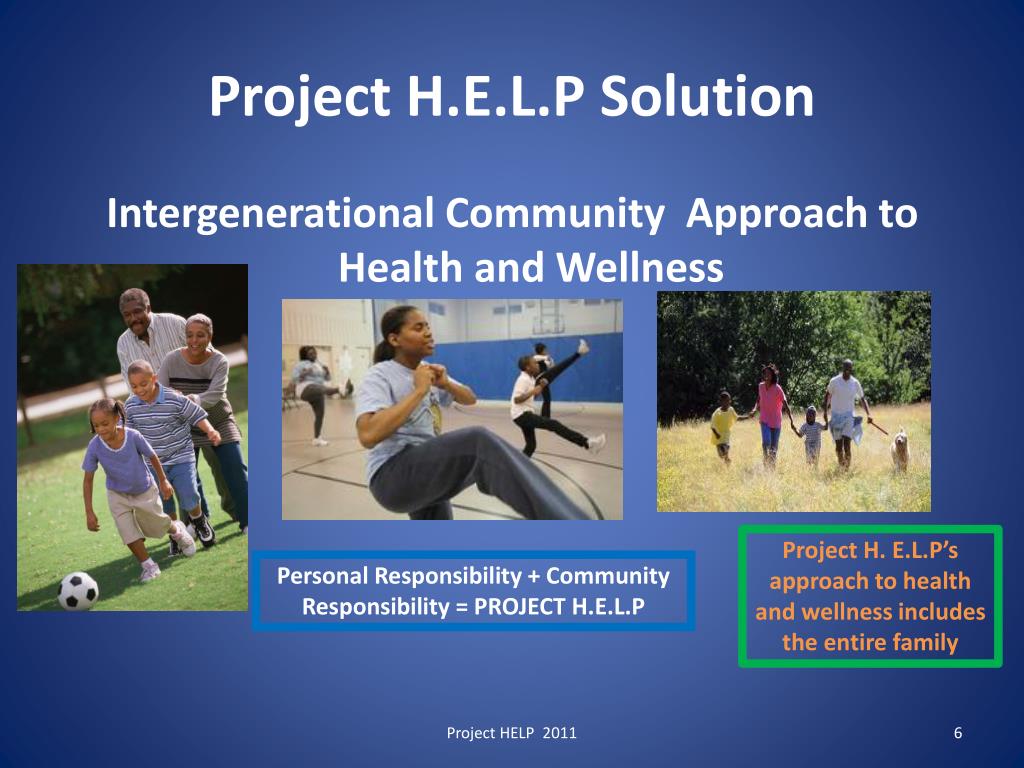 Project H.E.L.P Solution

Intergenerational Community Approach to Health and Wellness

Personal Responsibility + Community Responsibility = PROJECT H.E.L.P

Project H. E.L.P's approach to health and wellness includes the entire family

Project HELP 2011

6